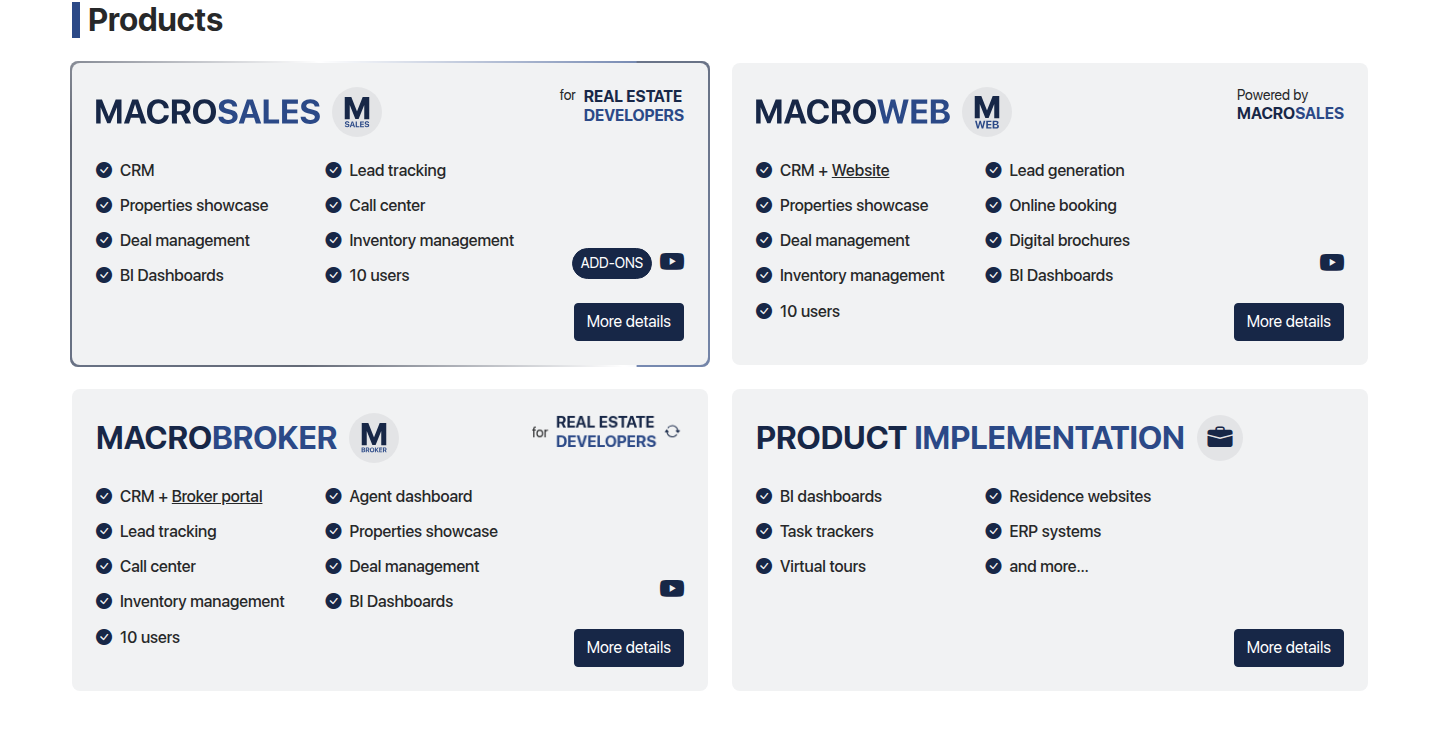 Products

MACROSALES M SALES

for REAL ESTATE DEVELOPERS

CRM
Properties showcase
Deal management
BI Dashboards

Lead tracking
Call center
Inventory management
10 users

ADD-ONS

More details

MACROWEB M WEB

Powered by MACROSALES

CRM + Website
Properties showcase
Deal management
Inventory management
10 users

Lead generation
Online booking
Digital brochures
BI Dashboards

More details

MACROBROKER M BROKER

for REAL ESTATE DEVELOPERS

CRM + Broker portal
Lead tracking
Call center
Inventory management
10 users

Agent dashboard
Properties showcase
Deal management
BI Dashboards

More details

PRODUCT IMPLEMENTATION

BI dashboards
Task trackers
Virtual tours

Residence websites
ERP systems
and more...

More details